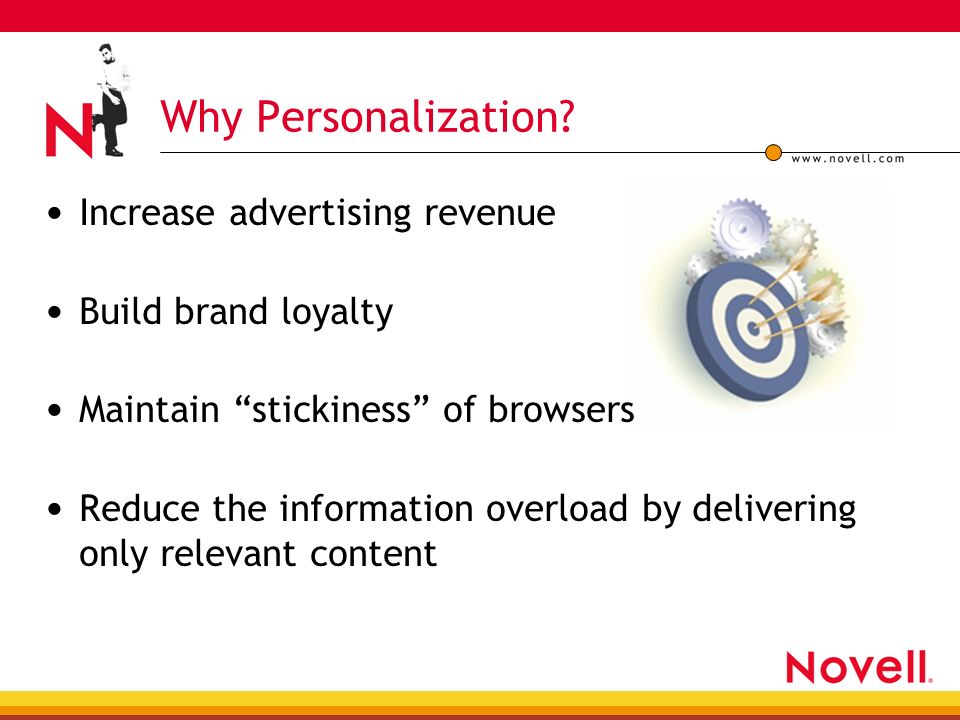 N

Why Personalization?

www.novell.com

• Increase advertising revenue

• Build brand loyalty

• Maintain “stickiness” of browsers

• Reduce the information overload by delivering only relevant content

Novell.